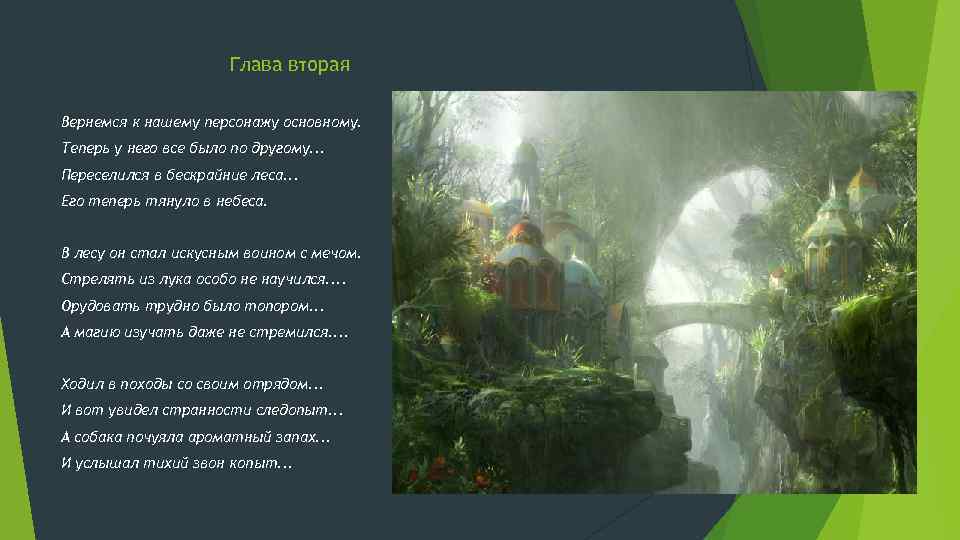 Глава вторая

Вернемся к нашему персонажу основному.
Теперь у него все было по другому...
Переселился в бескрайние леса...
Его теперь тянуло в небеса.

В лесу он стал искусным воином с мечом.
Стрелять из лука особо не научился....
Орудовать трудно было топором...
А магию изучать даже не стремился....

Ходил в походы со своим отрядом...
И вот увидел странности следопыт...
А собака почуяла ароматный запах...
И услышал тихий звон копыт...